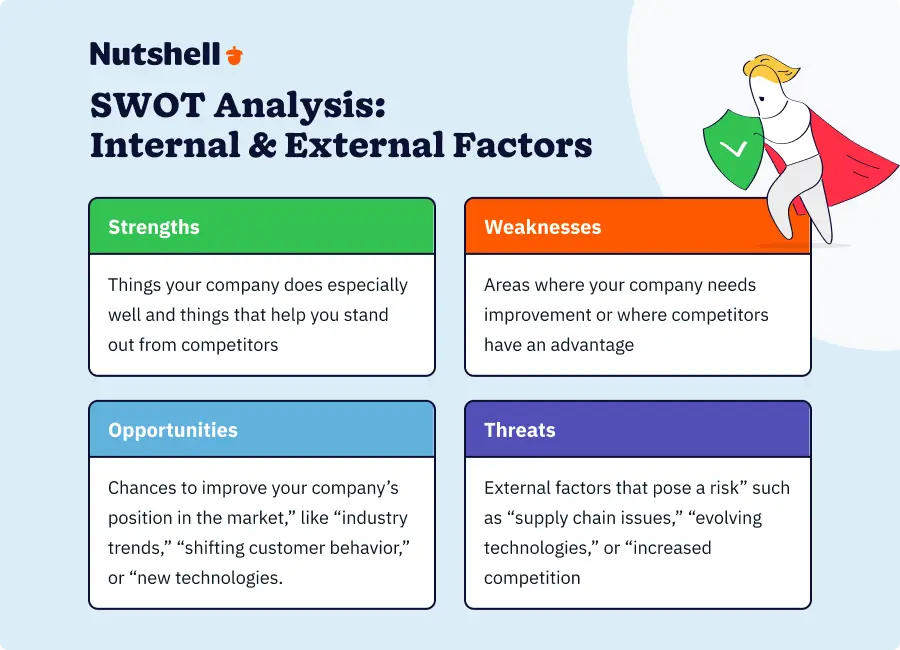 Nutshell

SWOT Analysis: Internal & External Factors

Strengths

Things your company does especially well and things that help you stand out from competitors

Weaknesses

Areas where your company needs improvement or where competitors have an advantage

Opportunities

Chances to improve your company's position in the market," like "industry trends," "shifting customer behavior," or "new technologies.

Threats

External factors that pose a risk" such as "supply chain issues," "evolving technologies," or "increased competition